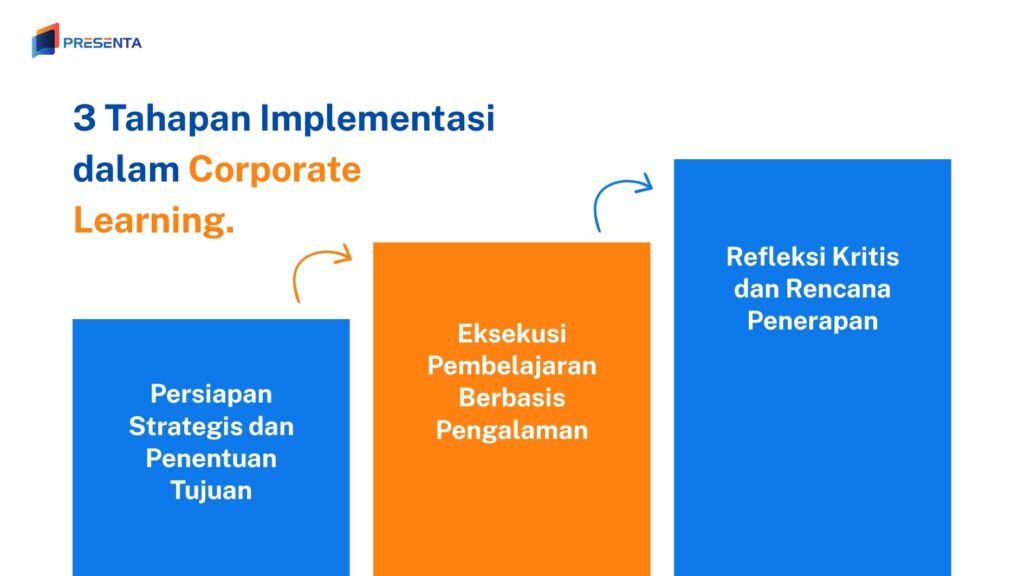 PRESENTA

3 Tahapan Implementasi dalam Corporate Learning.

Persiapan Strategis dan Penentuan Tujuan

Eksekusi Pembelajaran Berbasis Pengalaman

Refleksi Kritis dan Rencana Penerapan